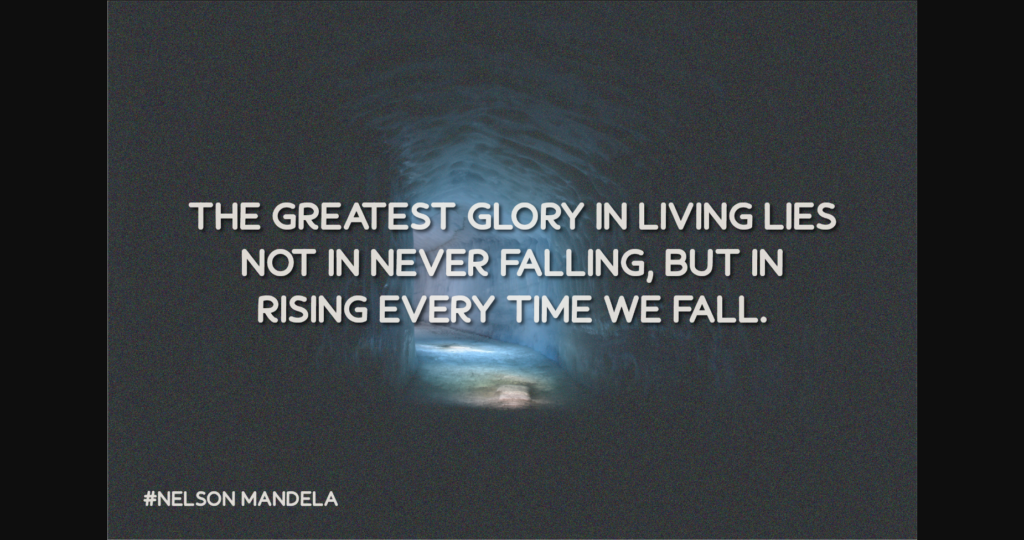 THE GREATEST GLORY IN LIVING LIES NOT IN NEVER FALLING, BUT IN RISING EVERY TIME WE FALL.

#NELSON MANDELA